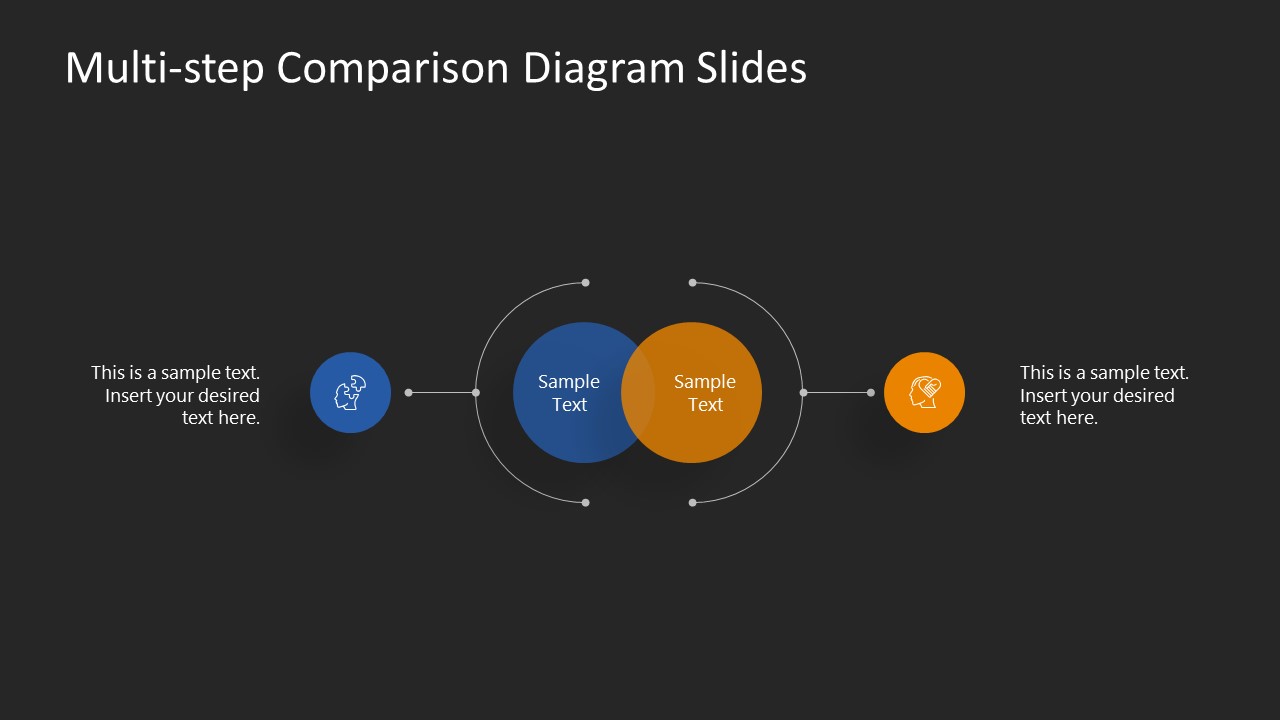 Multi-step Comparison Diagram Slides

This is a sample text. Insert your desired text here.

Sample Text

Sample Text

This is a sample text. Insert your desired text here.